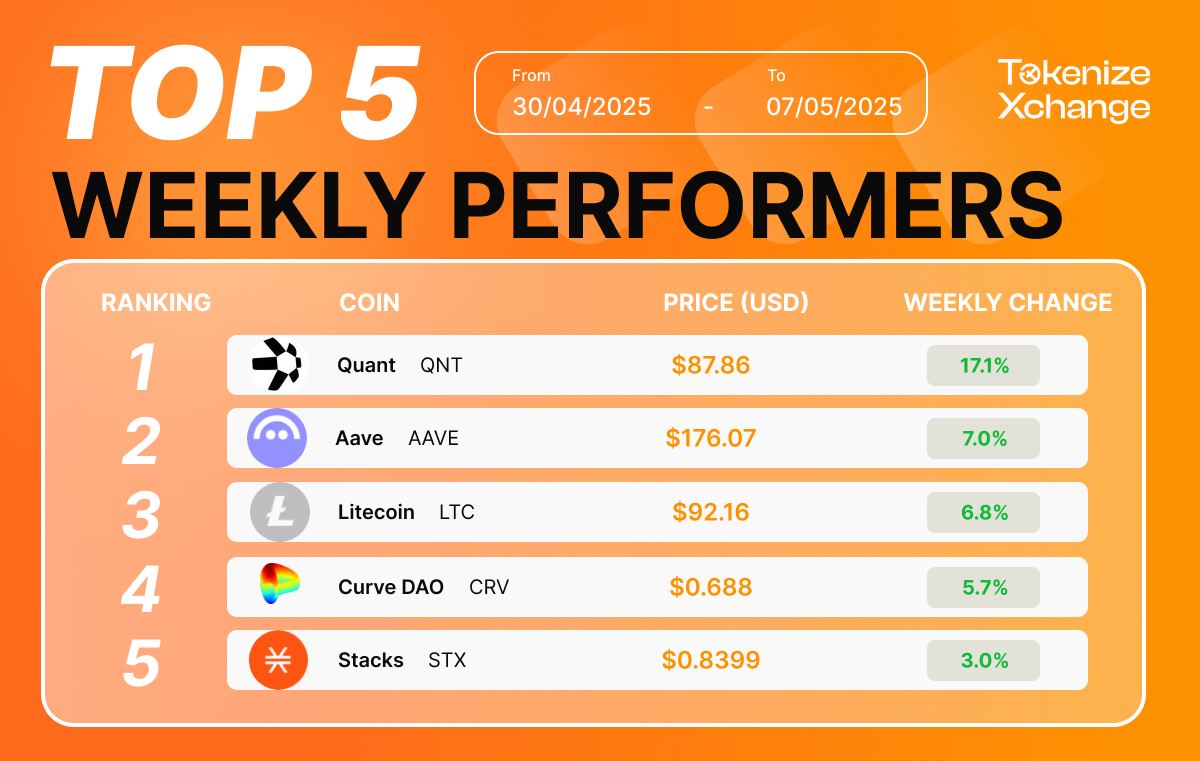 TOP 5

From
30/04/2025 - To
07/05/2025

Tokenize Xchange

WEEKLY PERFORMERS

| RANKING | COIN | PRICE (USD) | WEEKLY CHANGE |
|---|---|---|---|
| 1 | Quant QNT | $87.86 | 17.1% |
| 2 | Aave AAVE | $176.07 | 7.0% |
| 3 | Litecoin LTC | $92.16 | 6.8% |
| 4 | Curve DAO CRV | $0.688 | 5.7% |
| 5 | Stacks STX | $0.8399 | 3.0% |